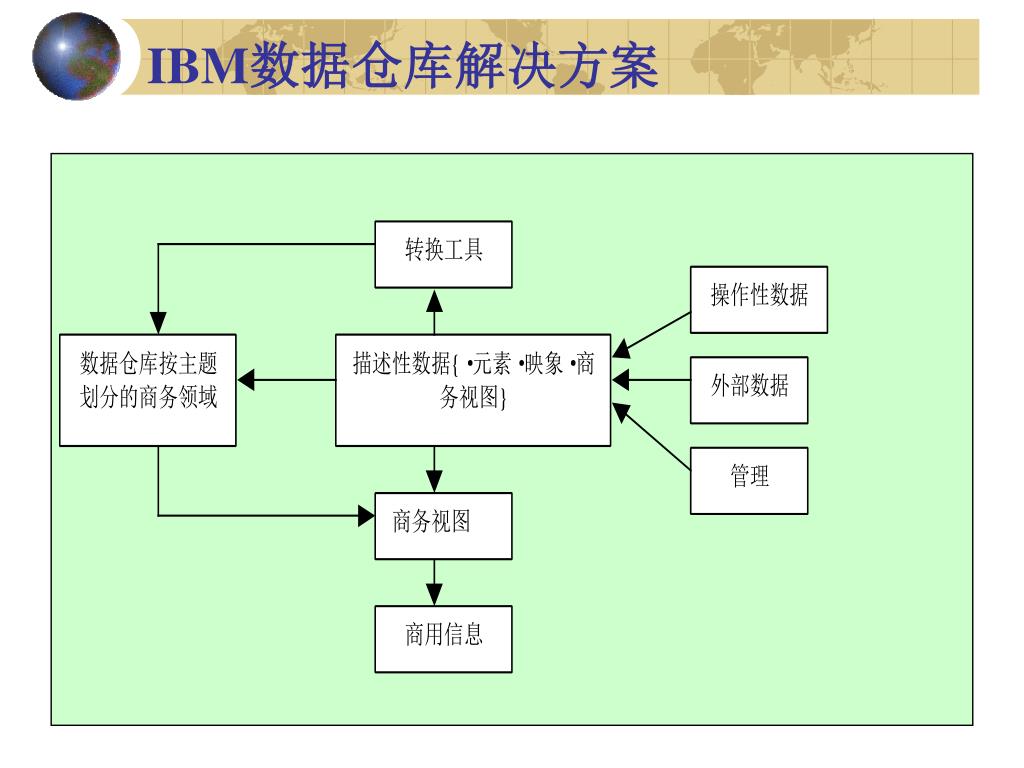 IBM数据仓库解决方案

转换工具

操作性数据

数据仓库按主题划分的商务领域

描述性数据{ •元素 •映象 •商务视图}

外部数据

管理

商务视图

商用信息